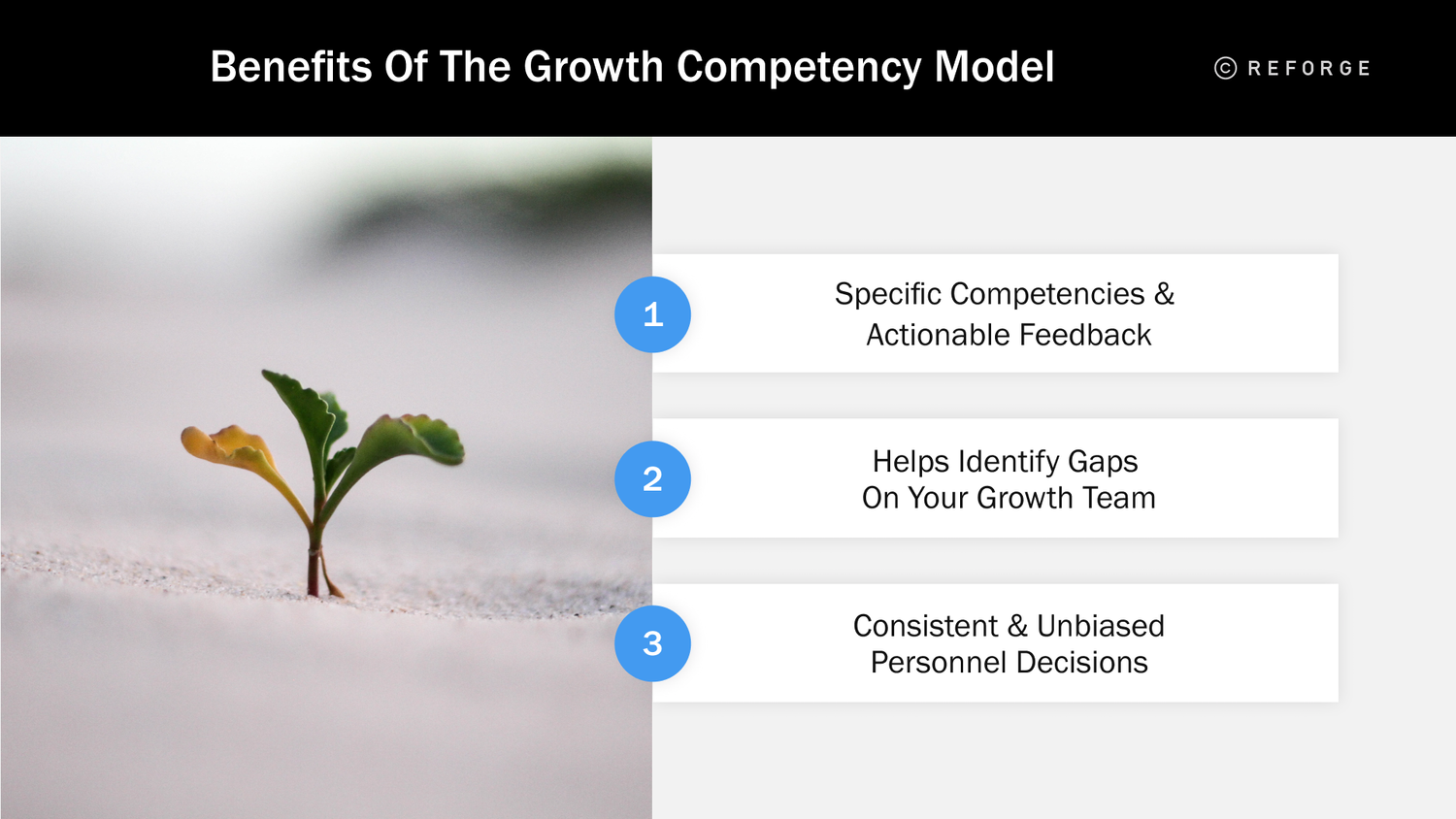 Benefits Of The Growth Competency Model

© REFORGE

1

Specific Competencies & Actionable Feedback

2

Helps Identify Gaps On Your Growth Team

3

Consistent & Unbiased Personnel Decisions